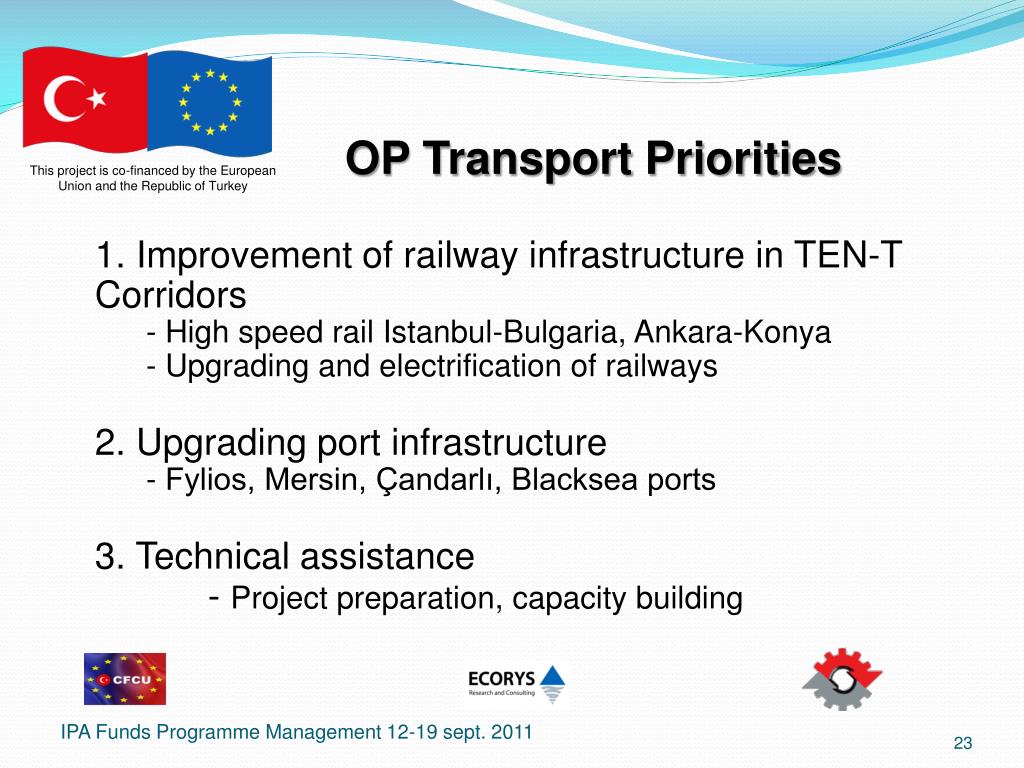 This project is co-financed by the European Union and the Republic of Turkey

OP Transport Priorities

1. Improvement of railway infrastructure in TEN-T Corridors
- High speed rail Istanbul-Bulgaria, Ankara-Konya
- Upgrading and electrification of railways

2. Upgrading port infrastructure
- Fylios, Mersin, Çandarlı, Blacksea ports

3. Technical assistance
- Project preparation, capacity building

CFCU

ECORYS
Research and Consulting

IPA Funds Programme Management 12-19 sept. 2011

23